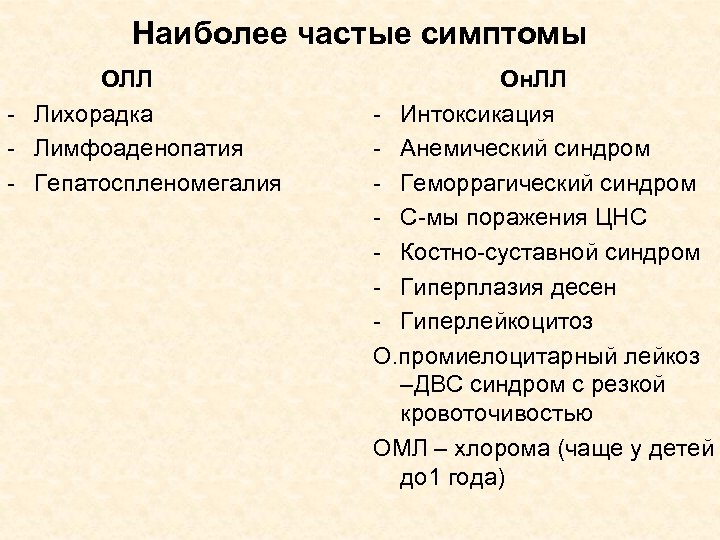 Наиболее частые симптомы

ОЛЛ

- Лихорадка
- Лимфоаденопатия
- Гепатоспленомегалия

ОнЛЛ

- Интоксикация
- Анемический синдром
- Геморрагический синдром
- С-мы поражения ЦНС
- Костно-суставной синдром
- Гиперплазия десен
- Гиперлейкоцитоз

О.промиелоцитарный лейкоз –ДВС синдром с резкой кровоточивостью

ОМЛ – хлорома (чаще у детей до1 года)